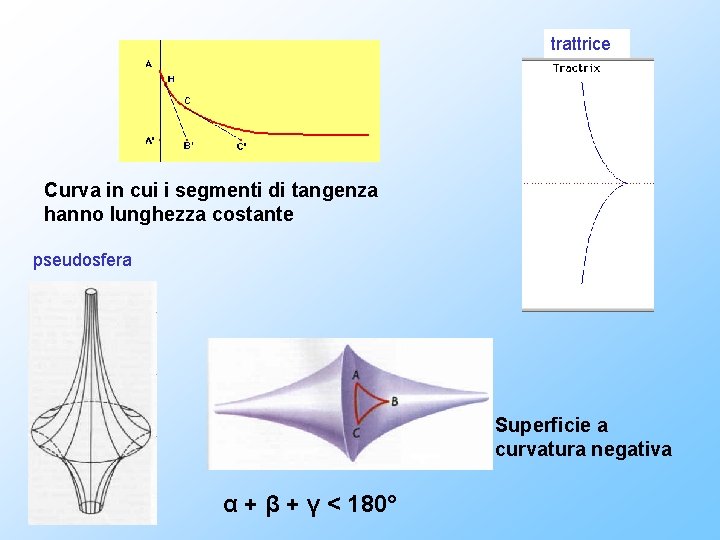 A
H
C
A'
B'
C'

Curva in cui i segmenti di tangenza hanno lunghezza costante

trattrice

Tractrix

pseudosfera

A
B
C

Superficie a curvatura negativa

$\alpha + \beta + \gamma < 180°$